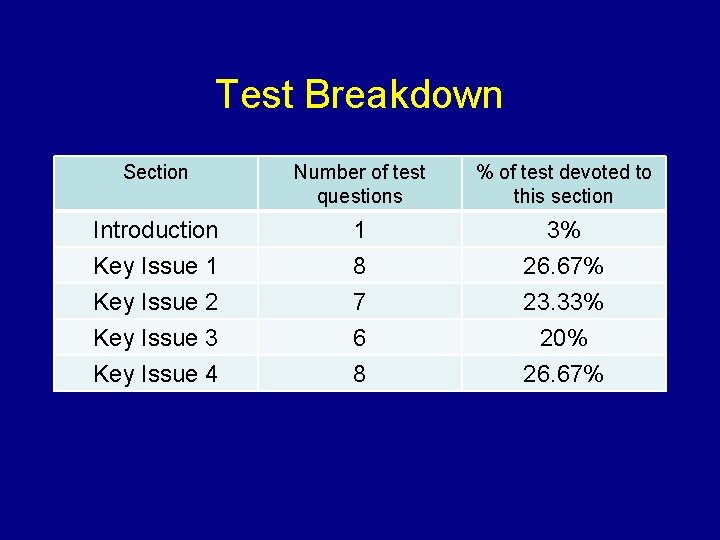 Test Breakdown

| Section | Number of test questions | % of test devoted to this section |
|---|---|---|
| Introduction | 1 | 3% |
| Key Issue 1 | 8 | 26.67% |
| Key Issue 2 | 7 | 23.33% |
| Key Issue 3 | 6 | 20% |
| Key Issue 4 | 8 | 26.67% |